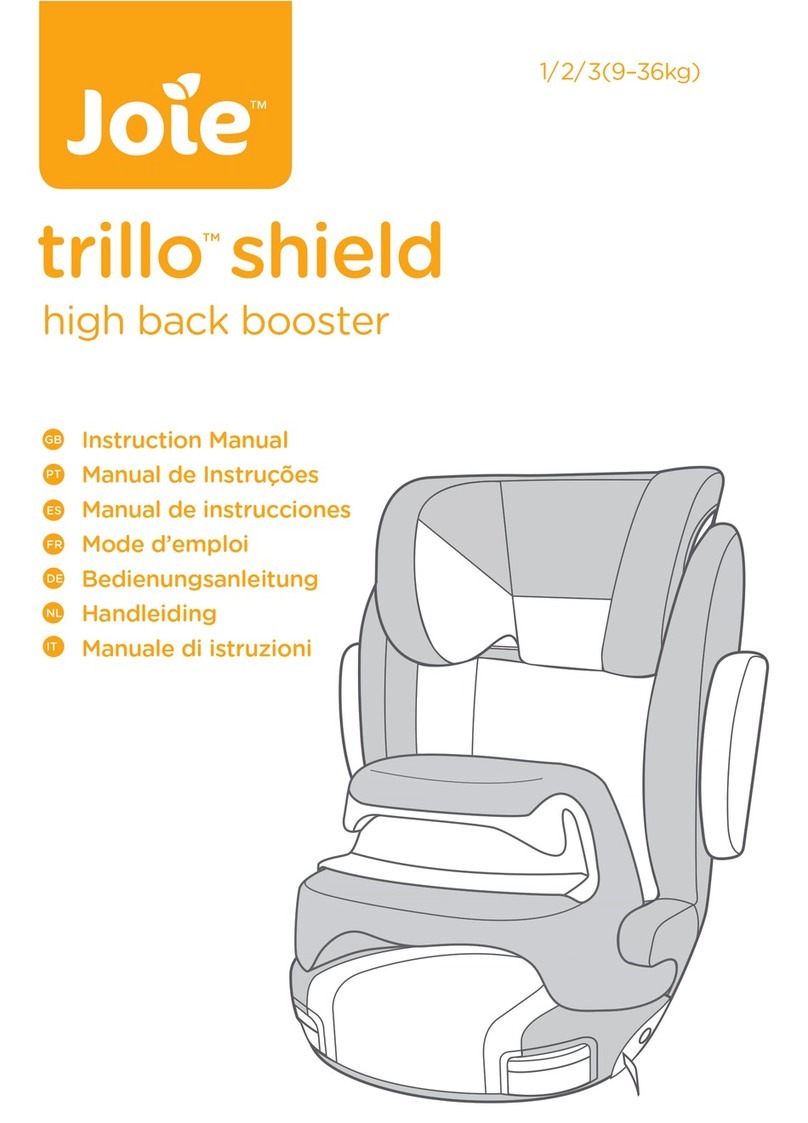 Joie™

1/2/3(9–36kg)

trillo™ shield

high back booster

GB Instruction Manual
PT Manual de Instruções
ES Manual de instrucciones
FR Mode d'emploi
DE Bedienungsanleitung
NL Handleiding
IT Manuale di istruzioni